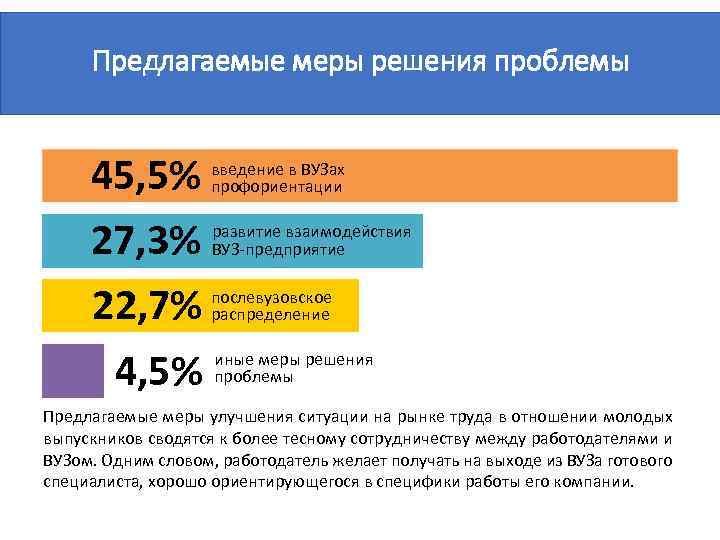 Предлагаемые меры решения проблемы

45,5% введение в ВУЗах профориентации

27,3% развитие взаимодействия ВУЗ-предприятие

22,7% послевузовское распределение

4,5% иные меры решения проблемы

Предлагаемые меры улучшения ситуации на рынке труда в отношении молодых выпускников сводятся к более тесному сотрудничеству между работодателями и ВУЗом. Одним словом, работодатель желает получать на выходе из ВУЗа готового специалиста, хорошо ориентирующегося в специфики работы его компании.